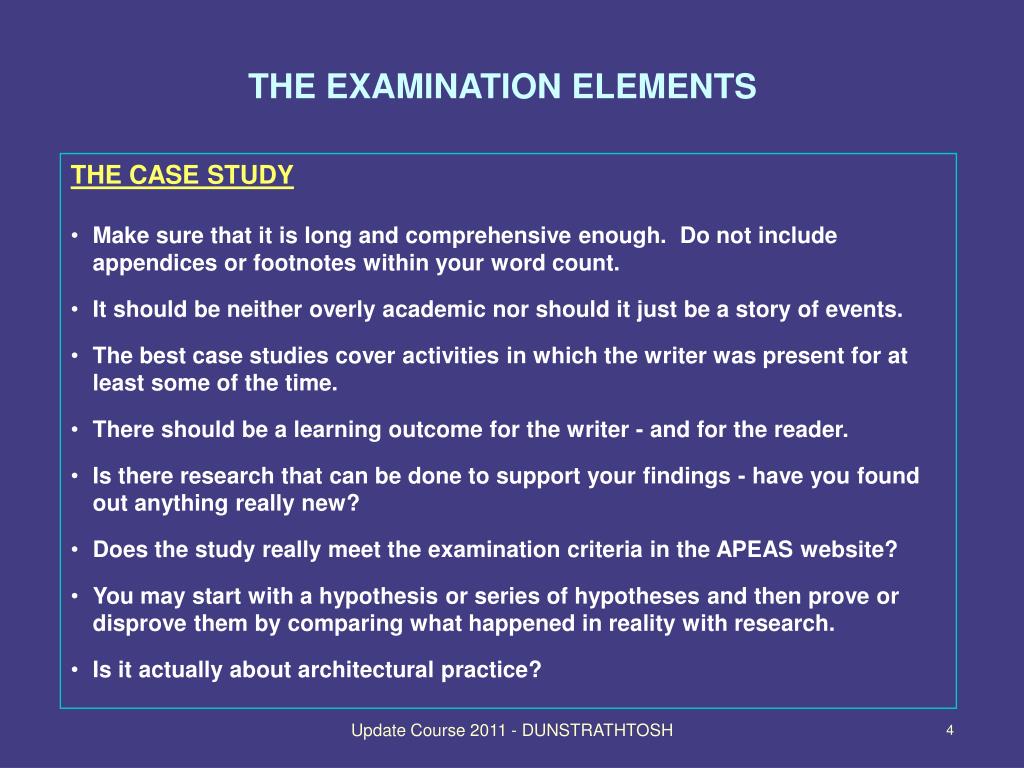 THE EXAMINATION ELEMENTS

THE CASE STUDY

• Make sure that it is long and comprehensive enough.  Do not include appendices or footnotes within your word count.

• It should be neither overly academic nor should it just be a story of events.

• The best case studies cover activities in which the writer was present for at least some of the time.

• There should be a learning outcome for the writer - and for the reader.

• Is there research that can be done to support your findings - have you found out anything really new?

• Does the study really meet the examination criteria in the APEAS website?

• You may start with a hypothesis or series of hypotheses and then prove or disprove them by comparing what happened in reality with research.

• Is it actually about architectural practice?

Update Course 2011 - DUNSTRATHTOSH

4